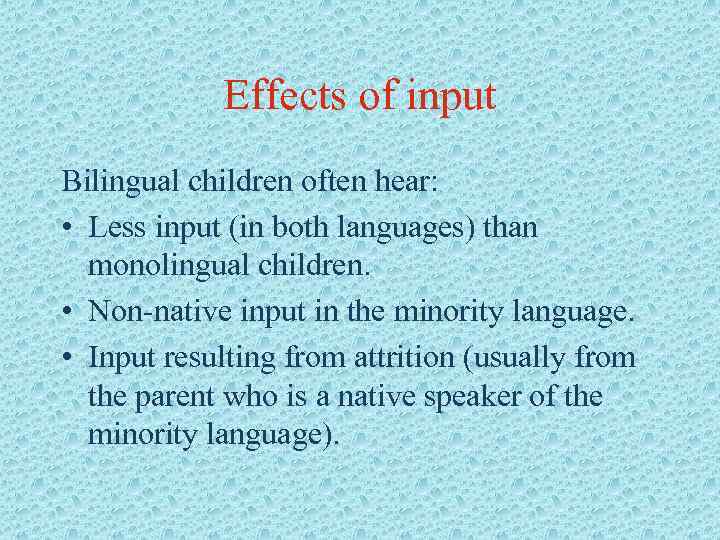 Effects of input

Bilingual children often hear:

• Less input (in both languages) than monolingual children.

• Non-native input in the minority language.

• Input resulting from attrition (usually from the parent who is a native speaker of the minority language).